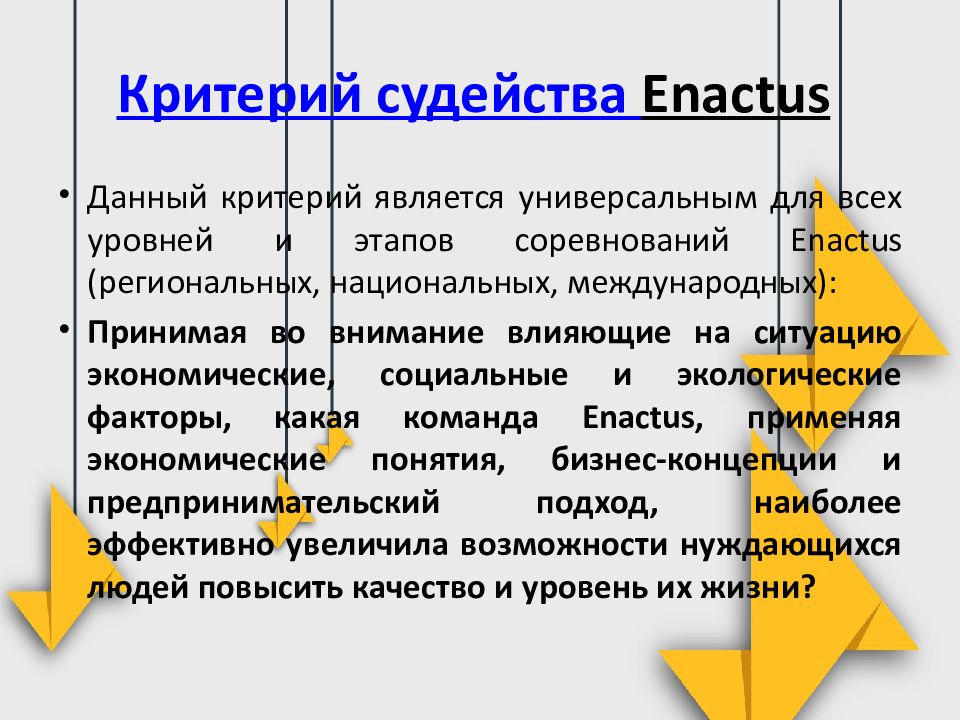 Критерий судейства Enactus

• Данный критерий является универсальным для всех уровней и этапов соревнований Enactus (региональных, национальных, международных):

• Принимая во внимание влияющие на ситуацию экономические, социальные и экологические факторы, какая команда Enactus, применяя экономические понятия, бизнес-концепции и предпринимательский подход, наиболее эффективно увеличила возможности нуждающихся людей повысить качество и уровень их жизни?